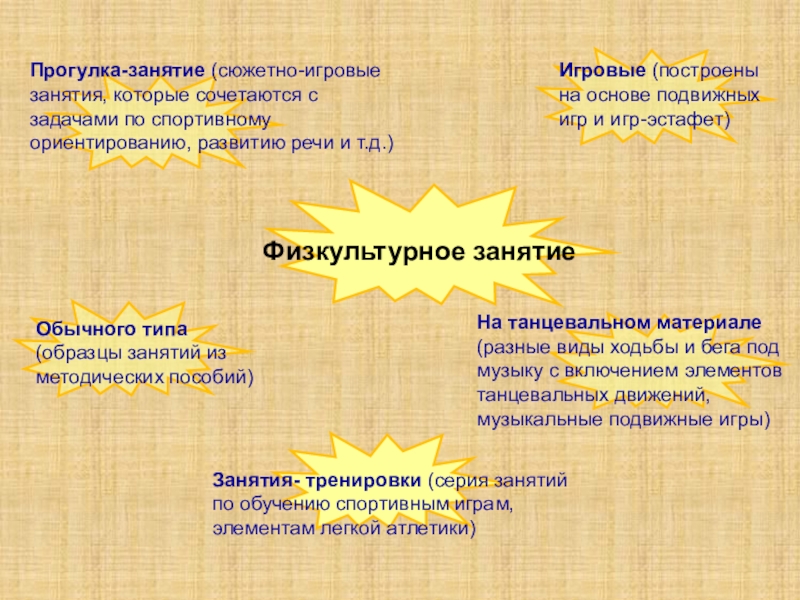 Прогулка-занятие (сюжетно-игровые занятия, которые сочетаются с задачами по спортивному ориентированию, развитию речи и т.д.)

Игровые (построены на основе подвижных игр и игр-эстафет)

Физкультурное занятие

Обычного типа (образцы занятий из методических пособий)

На танцевальном материале (разные виды ходьбы и бега под музыку с включением элементов танцевальных движений, музыкальные подвижные игры)

Занятия- тренировки (серия занятий по обучению спортивным играм, элементам легкой атлетики)